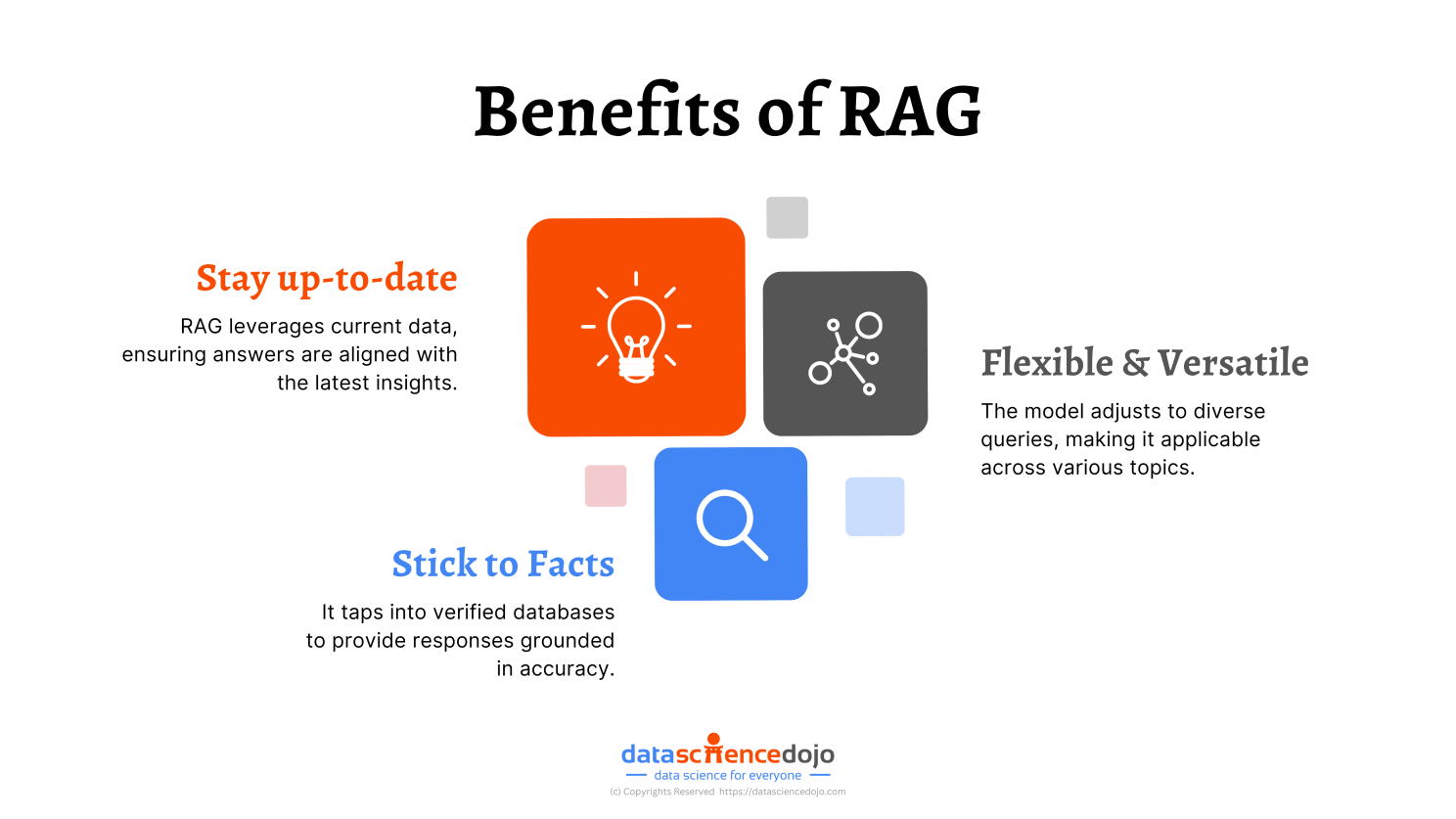 Benefits of RAG

Stay up-to-date

RAG leverages current data, ensuring answers are aligned with the latest insights.

Flexible & Versatile

The model adjusts to diverse queries, making it applicable across various topics.

Stick to Facts

It taps into verified databases to provide responses grounded in accuracy.

datasciencedojo
data science for everyone
(c) Copyrights Reserved https://datasciencedojo.com